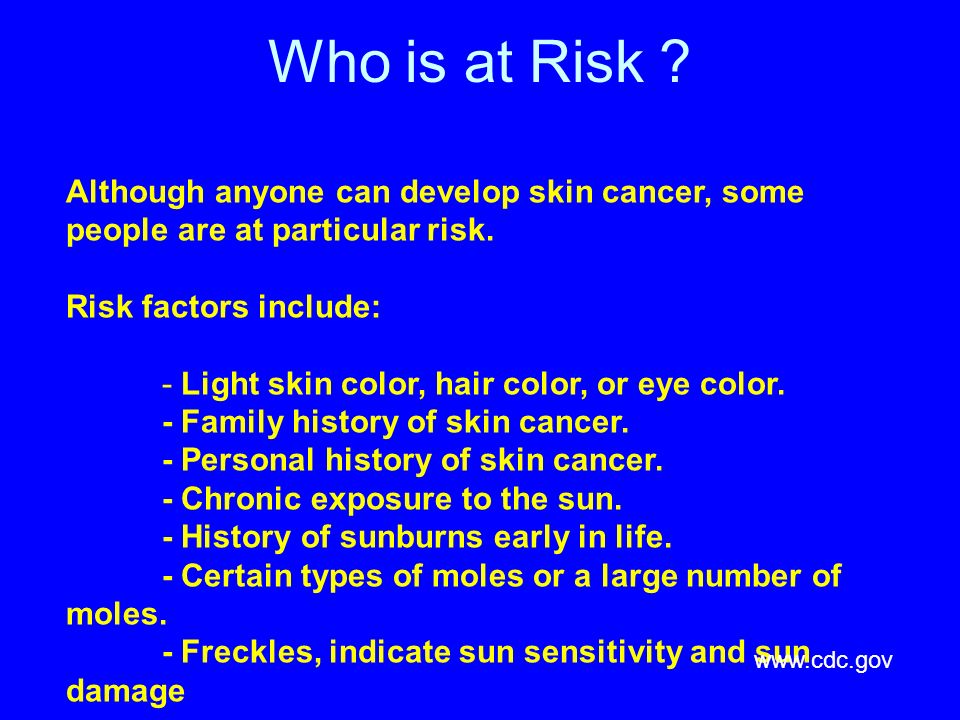 Who is at Risk ?

Although anyone can develop skin cancer, some people are at particular risk.

Risk factors include:

- Light skin color, hair color, or eye color.
- Family history of skin cancer.
- Personal history of skin cancer.
- Chronic exposure to the sun.
- History of sunburns early in life.
- Certain types of moles or a large number of moles.
- Freckles, indicate sun sensitivity and sun damage

www.cdc.gov